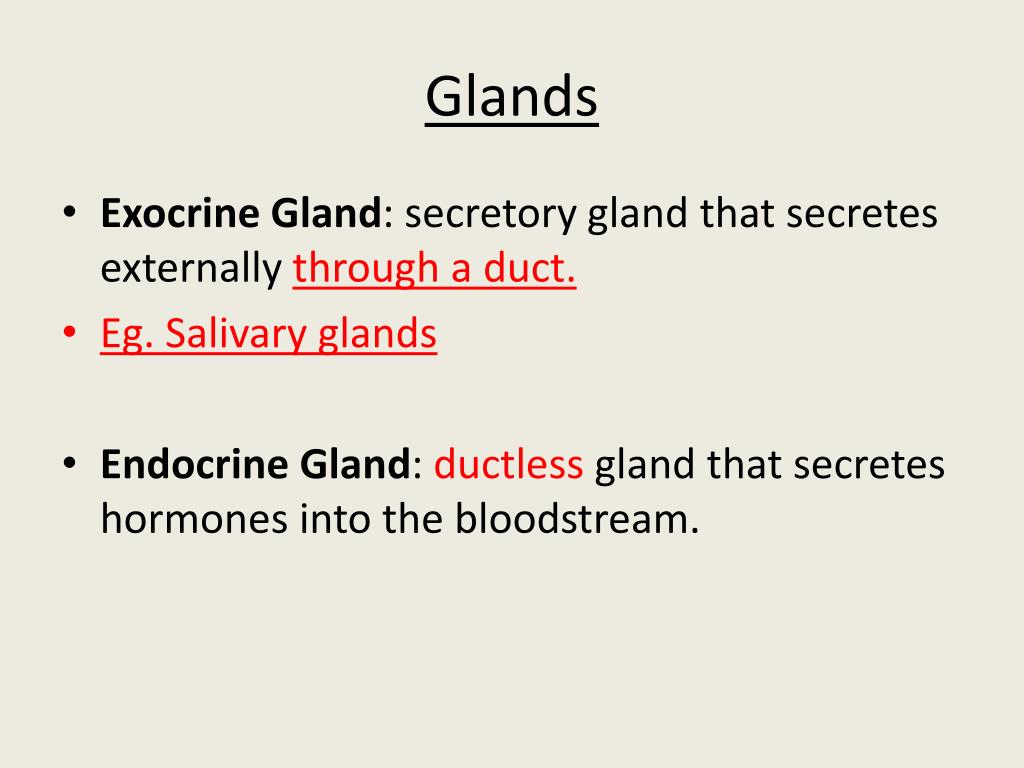 Glands

• Exocrine Gland: secretory gland that secretes externally through a duct.
• Eg. Salivary glands

• Endocrine Gland: ductless gland that secretes hormones into the bloodstream.